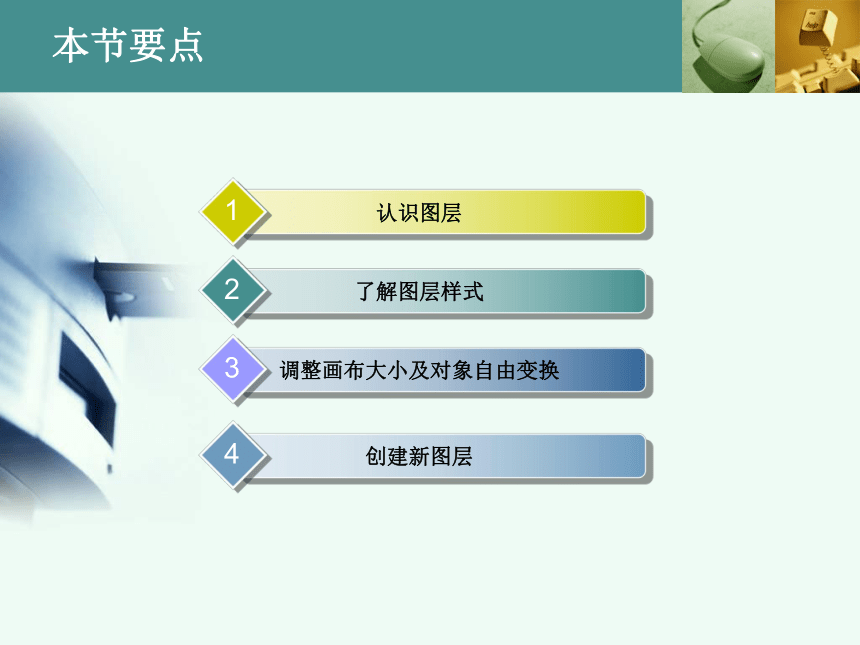 本节要点

1
认识图层

2
了解图层样式

3
调整画布大小及对象自由变换

4
创建新图层